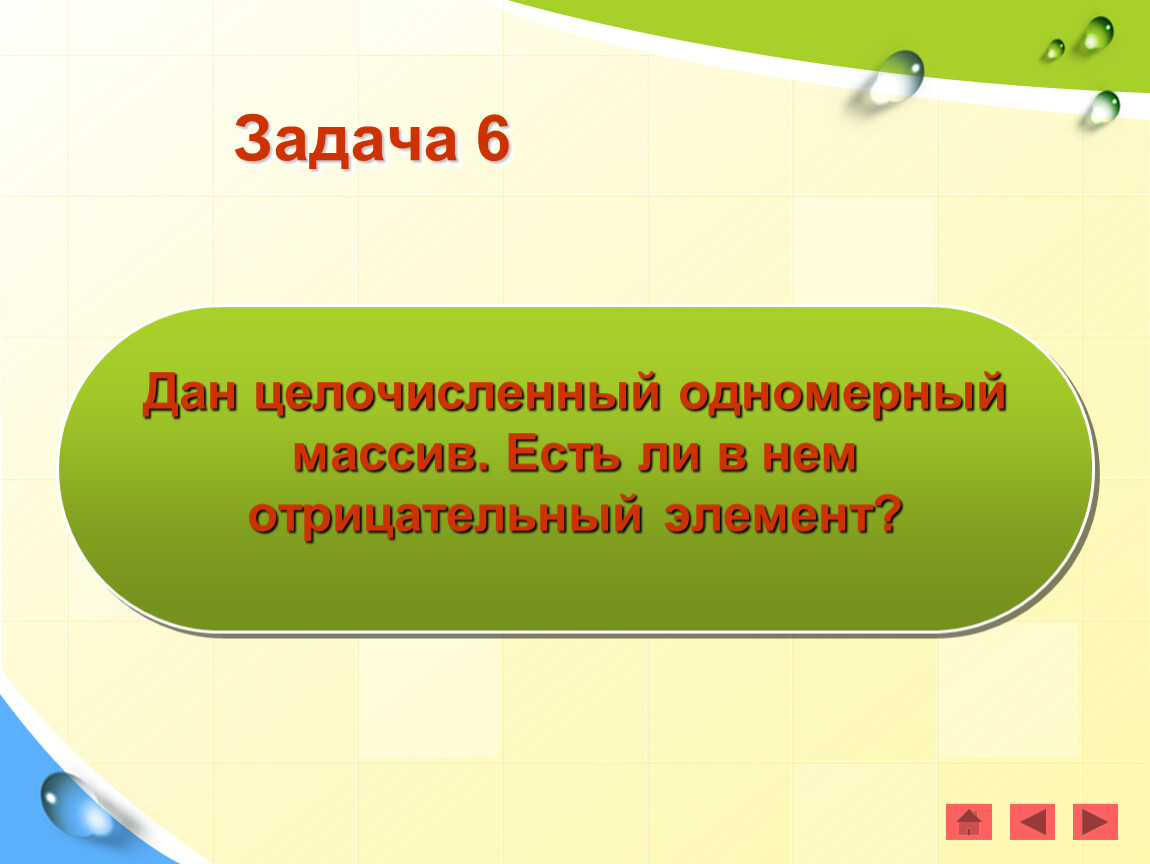 Задача 6

Дан целочисленный одномерный массив. Есть ли в нем отрицательный элемент?